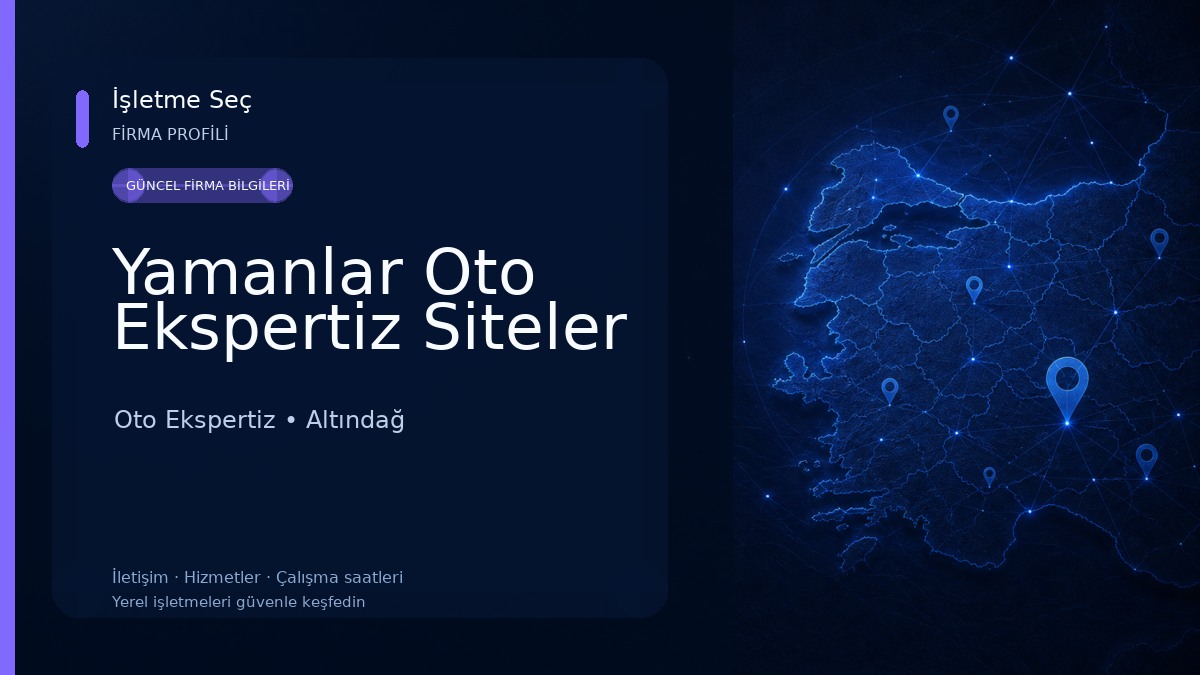 İşletme Seç

FİRMA PROFİLİ

GÜNCEL FİRMA BİLGİLERİ

Yamanlar Oto Ekspertiz Siteler

Oto Ekspertiz • Altındağ

İletişim · Hizmetler · Çalışma saatleri

Yerel işletmeleri güvenle keşfedin